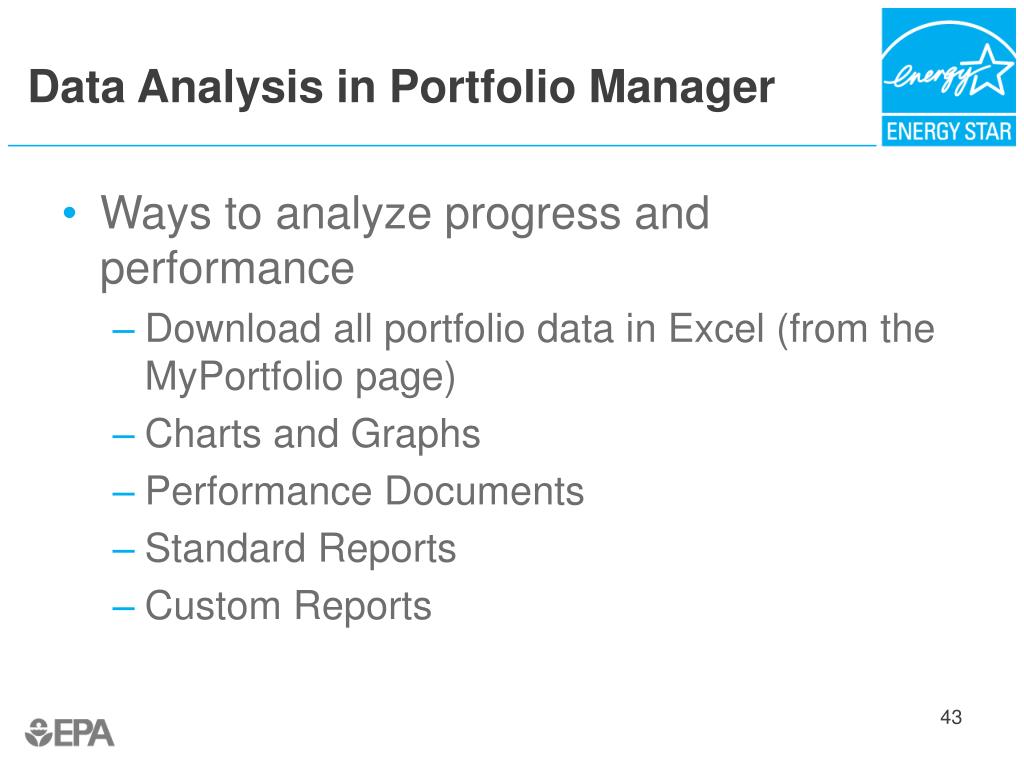 Data Analysis in Portfolio Manager

energy

ENERGY STAR

• Ways to analyze progress and performance

– Download all portfolio data in Excel (from the MyPortfolio page)
– Charts and Graphs
– Performance Documents
– Standard Reports
– Custom Reports

EPA

43